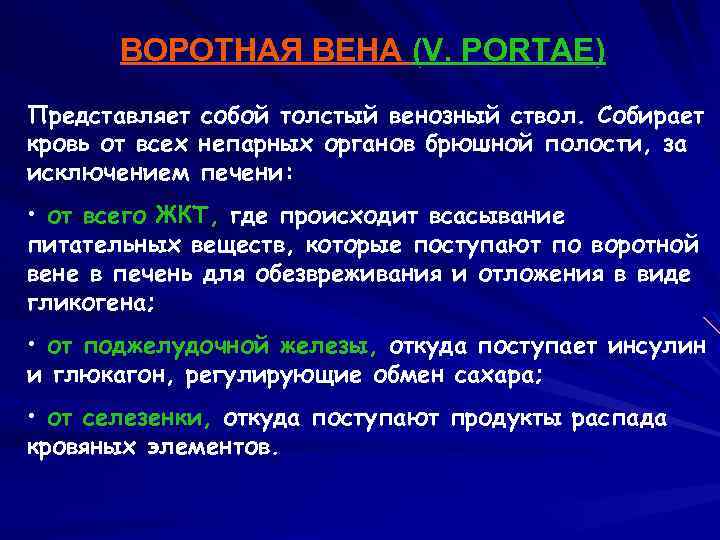 ВОРОТНАЯ ВЕНА (V. PORTAE)

Представляет собой толстый венозный ствол. Собирает кровь от всех непарных органов брюшной полости, за исключением печени:

• от всего ЖКТ, где происходит всасывание питательных веществ, которые поступают по воротной вене в печень для обезвреживания и отложения в виде гликогена;

• от поджелудочной железы, откуда поступает инсулин и глюкагон, регулирующие обмен сахара;

• от селезенки, откуда поступают продукты распада кровяных элементов.